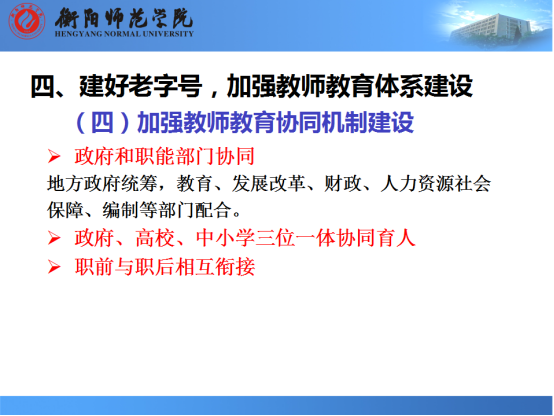 衡阳师范学院
HENGYANG NORMAL UNIVERSITY

四、建好老字号，加强教师教育体系建设

（四）加强教师教育协同机制建设

➢ 政府和职能部门协同

地方政府统筹，教育、发展改革、财政、人力资源社会保障、编制等部门配合。

➢ 政府、高校、中小学三位一体协同育人

➢ 职前与职后相互衔接